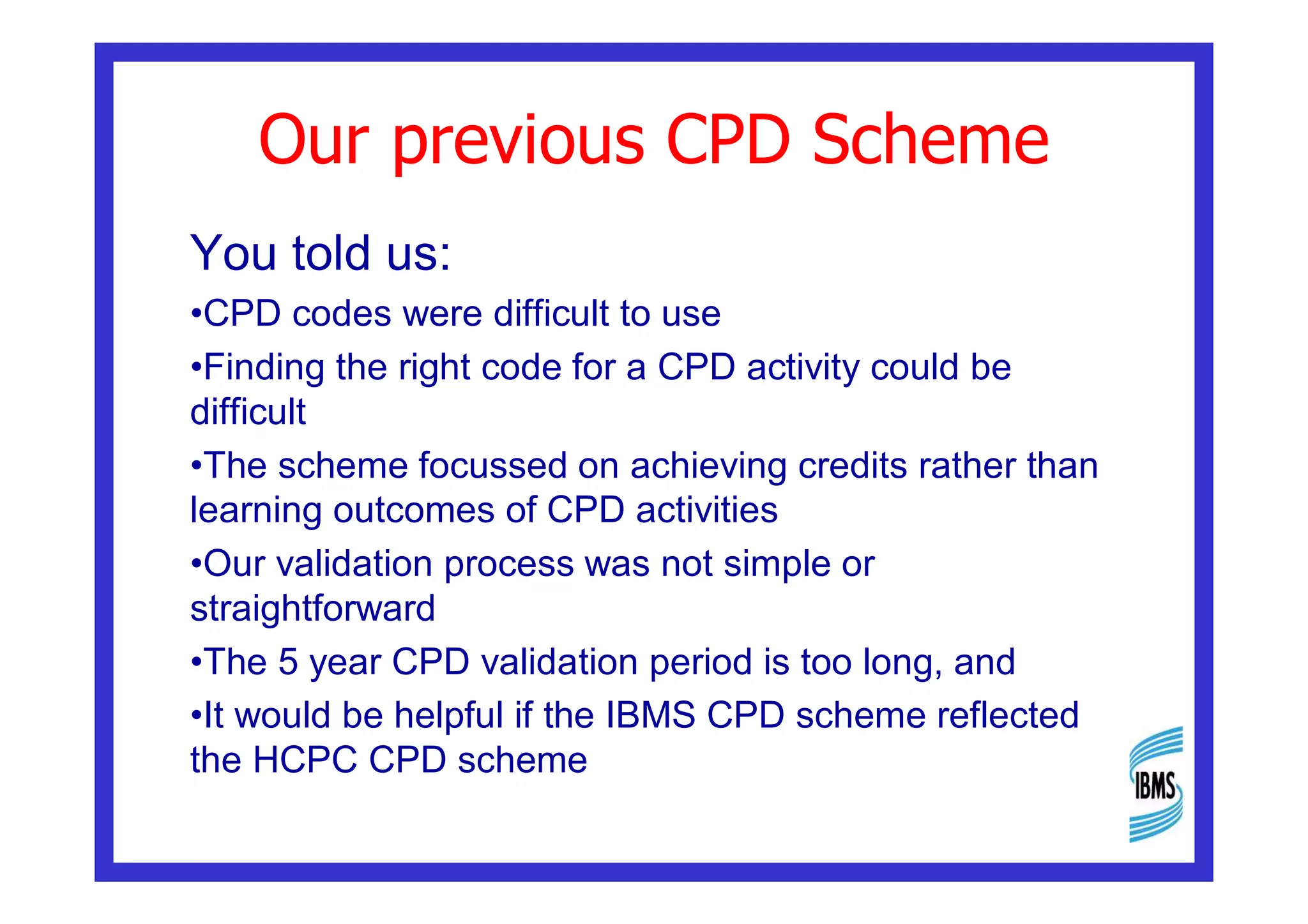 Our previous CPD Scheme

You told us:

•CPD codes were difficult to use

•Finding the right code for a CPD activity could be difficult

•The scheme focussed on achieving credits rather than learning outcomes of CPD activities

•Our validation process was not simple or straightforward

•The 5 year CPD validation period is too long, and

•It would be helpful if the IBMS CPD scheme reflected the HCPC CPD scheme

IBMS